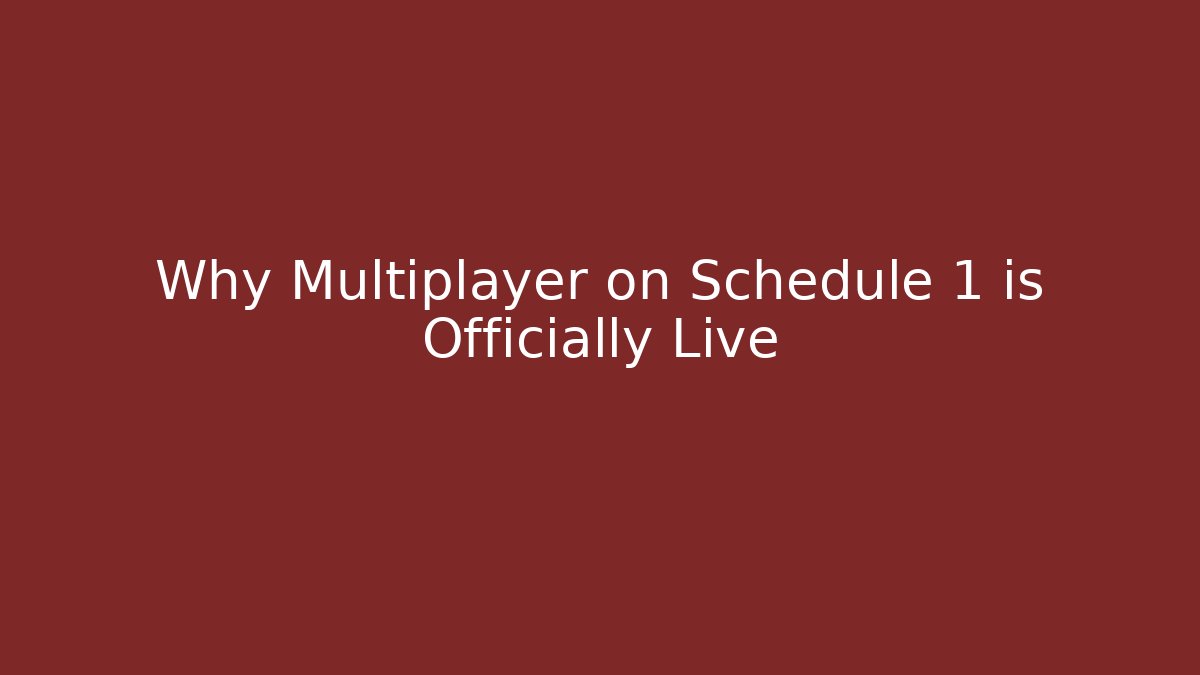 Why Multiplayer on Schedule 1 is Officially Live